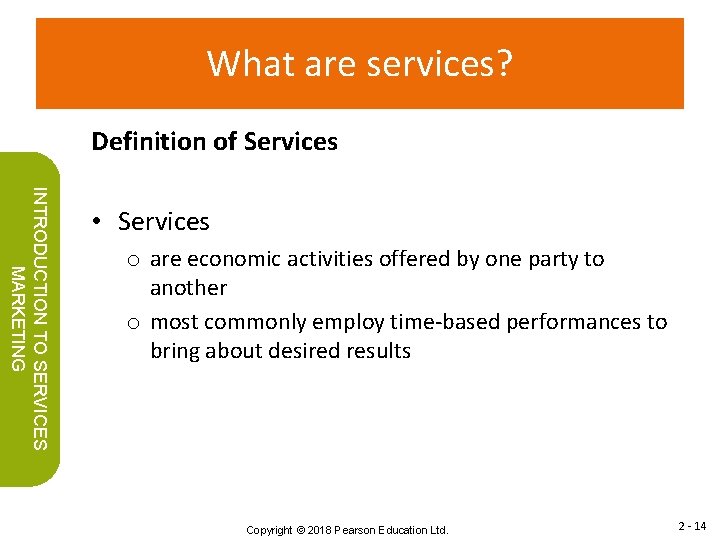 What are services?

INTRODUCTION TO SERVICES MARKETING

Definition of Services

• Services
  o are economic activities offered by one party to another
  o most commonly employ time-based performances to bring about desired results

Copyright © 2018 Pearson Education Ltd.

2 - 14